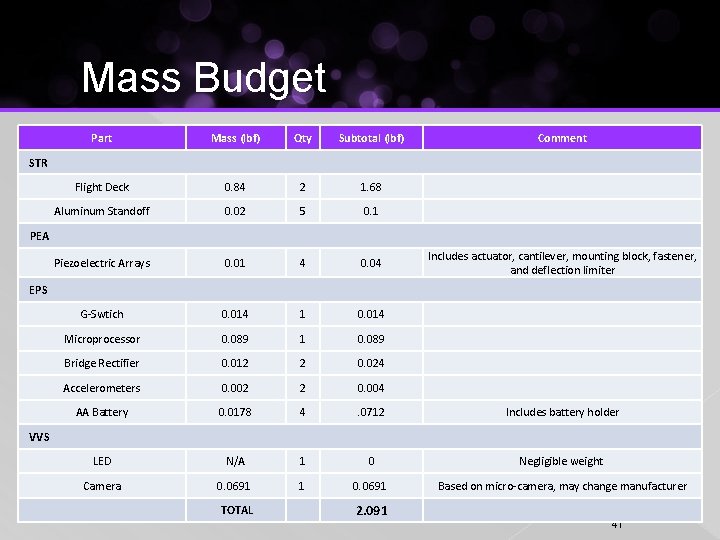 Mass Budget

| Part | Mass (lbf) | Qty | Subtotal (lbf) | Comment |
|---|---|---|---|---|
| STR | | | | |
| Flight Deck | 0.84 | 2 | 1.68 | |
| Aluminum Standoff | 0.02 | 5 | 0.1 | |
| PEA | | | | |
| Piezoelectric Arrays | 0.01 | 4 | 0.04 | Includes actuator, cantilever, mounting block, fastener, and deflection limiter |
| EPS | | | | |
| G-Swtich | 0.014 | 1 | 0.014 | |
| Microprocessor | 0.089 | 1 | 0.089 | |
| Bridge Rectifier | 0.012 | 2 | 0.024 | |
| Accelerometers | 0.002 | 2 | 0.004 | |
| AA Battery | 0.0178 | 4 | .0712 | Includes battery holder |
| VVS | | | | |
| LED | N/A | 1 | 0 | Negligible weight |
| Camera | 0.0691 | 1 | 0.0691 | Based on micro-camera, may change manufacturer |
| | TOTAL | | 2.091 | |

41